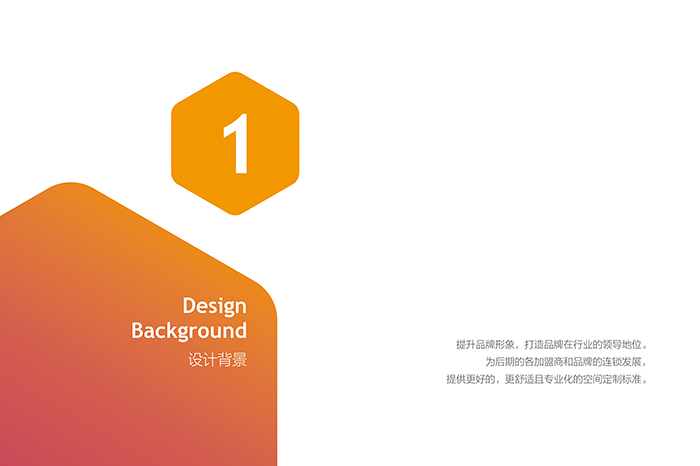 1

Design Background
设计背景

提升品牌形象，打造品牌在行业的领导地位。
为后期的各加盟商和品牌的连锁发展，
提供更好的，更舒适且专业化的空间定制标准。